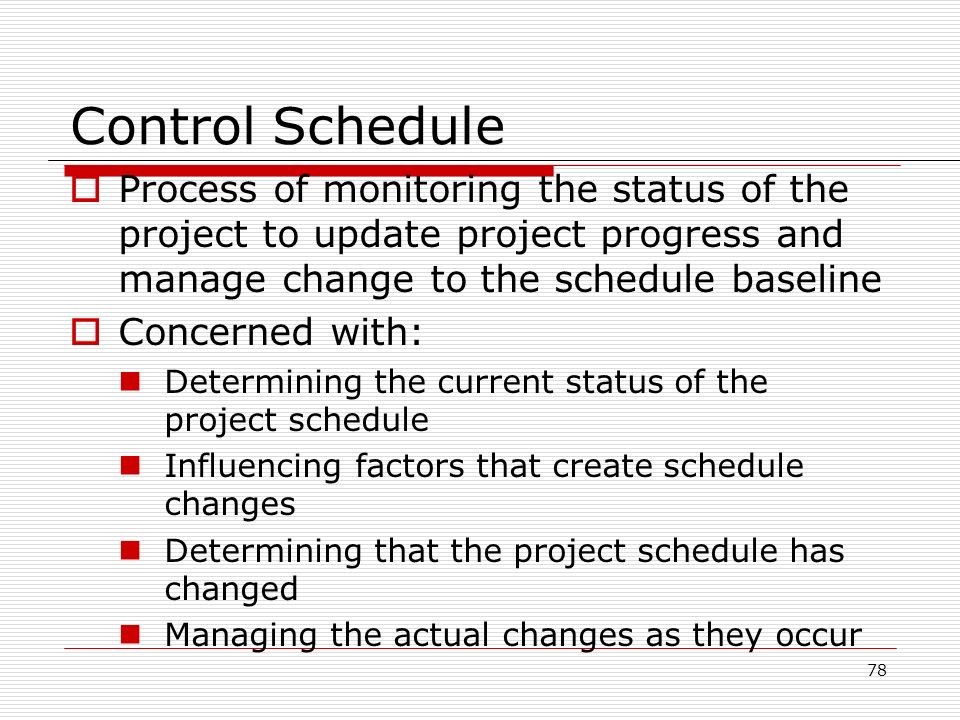 Control Schedule

Process of monitoring the status of the project to update project progress and manage change to the schedule baseline

Concerned with:

Determining the current status of the project schedule

Influencing factors that create schedule changes

Determining that the project schedule has changed

Managing the actual changes as they occur

78